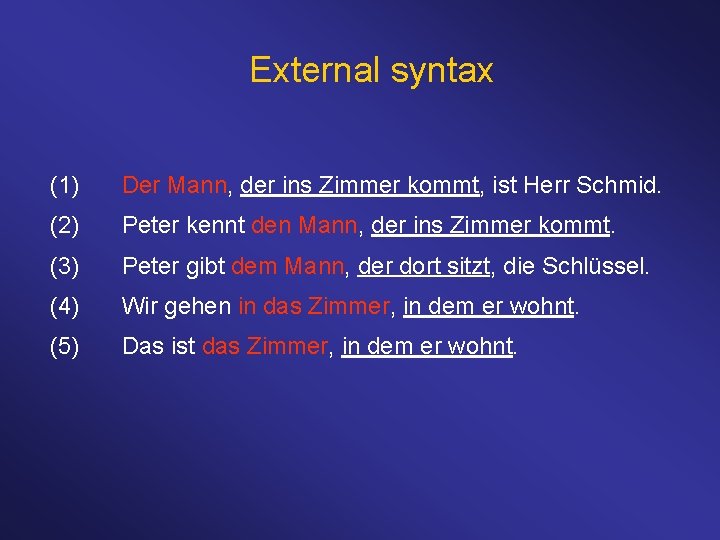 External syntax

(1) Der Mann, der ins Zimmer kommt, ist Herr Schmid.

(2) Peter kennt den Mann, der ins Zimmer kommt.

(3) Peter gibt dem Mann, der dort sitzt, die Schlüssel.

(4) Wir gehen in das Zimmer, in dem er wohnt.

(5) Das ist das Zimmer, in dem er wohnt.